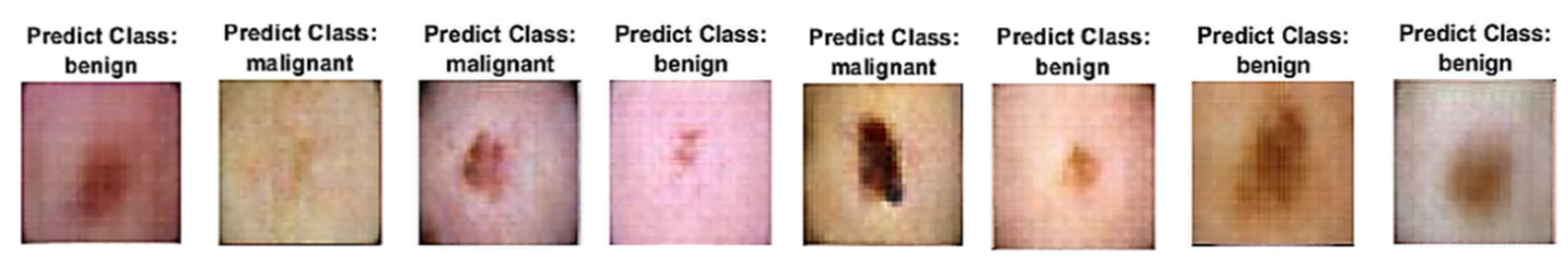 Predict Class: benign

Predict Class: malignant

Predict Class: malignant

Predict Class: benign

Predict Class: malignant

Predict Class: benign

Predict Class: benign

Predict Class: benign